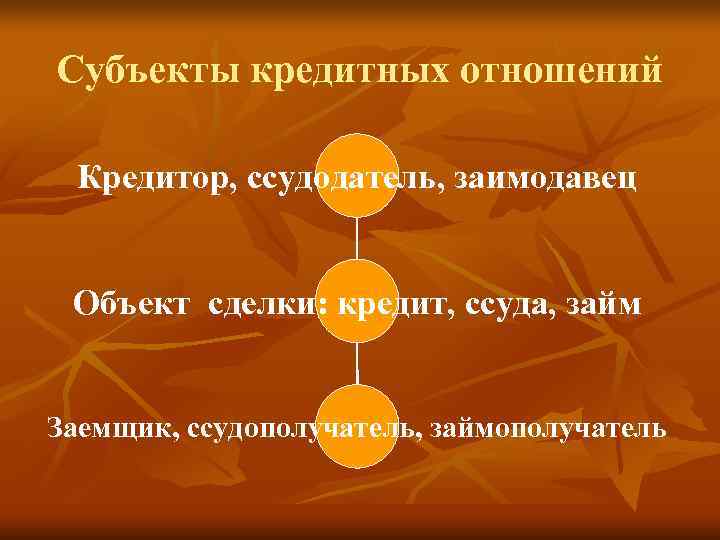 Субъекты кредитных отношений

Кредитор, ссудодатель, заимодавец

Объект сделки: кредит, ссуда, займ

Заемщик, ссудополучатель, займополучатель